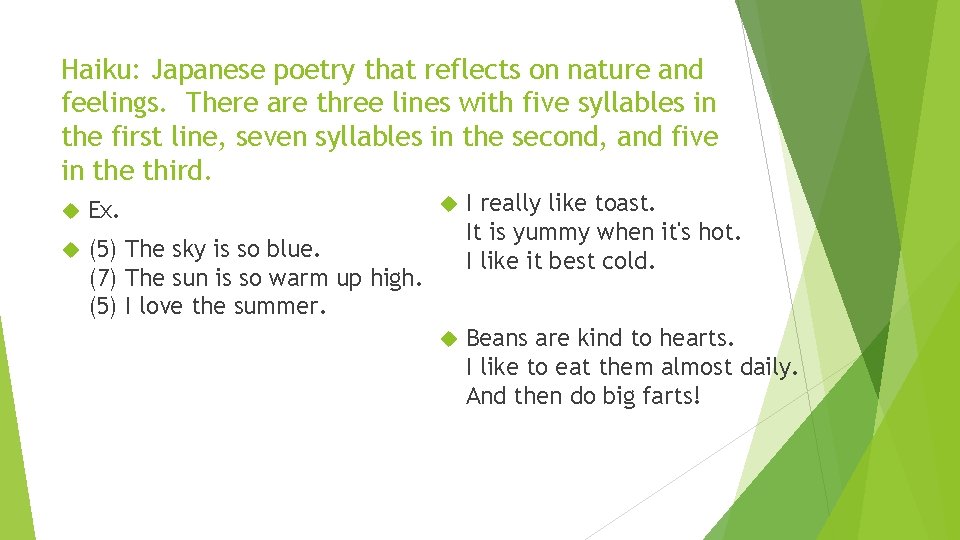 Haiku: Japanese poetry that reflects on nature and feelings. There are three lines with five syllables in the first line, seven syllables in the second, and five in the third.

Ex.

(5) The sky is so blue.
(7) The sun is so warm up high.
(5) I love the summer.

I really like toast.
It is yummy when it's hot.
I like it best cold.

Beans are kind to hearts.
I like to eat them almost daily.
And then do big farts!